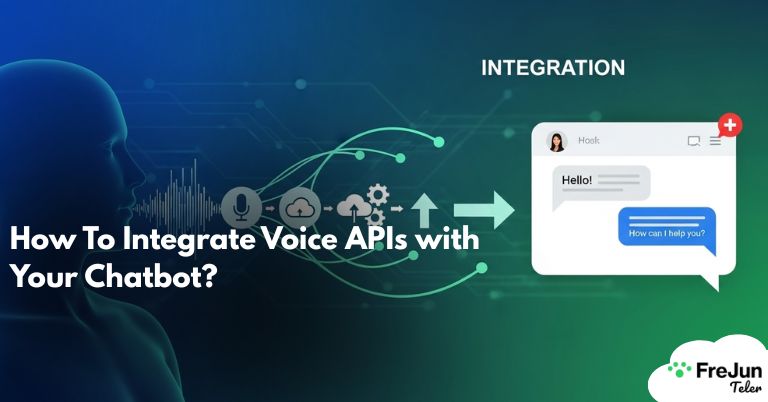 INTEGRATION

Hook

Hello!

How can I help you?

How To Integrate Voice APIs with Your Chatbot?

FreJun
Teler